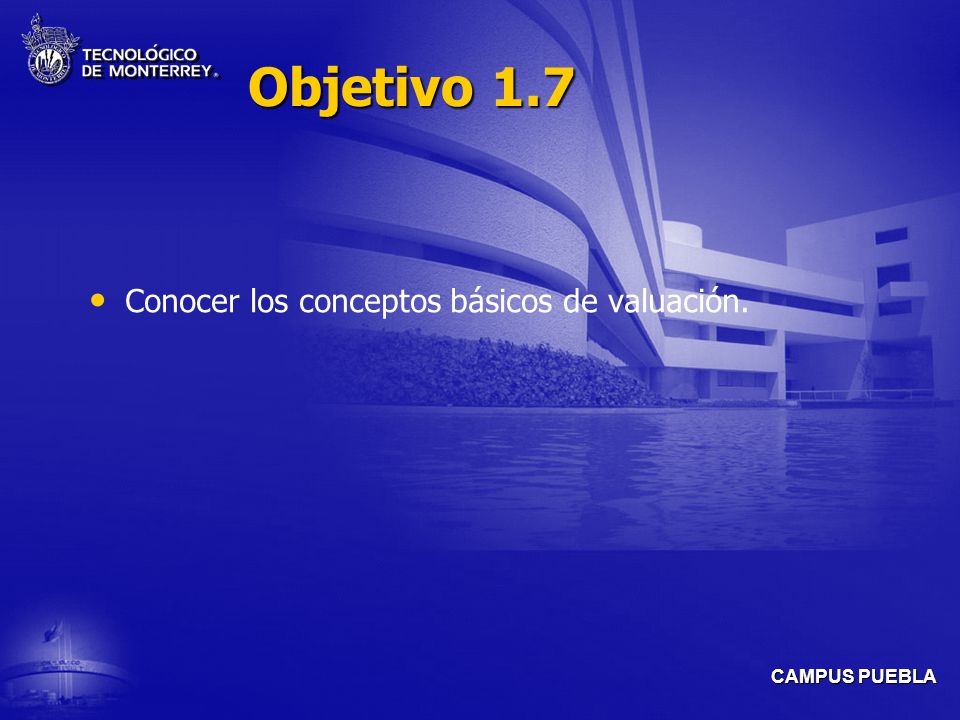 TECNOLÓGICO DE MONTERREY.

Objetivo 1.7

• Conocer los conceptos básicos de valuación.

CAMPUS PUEBLA